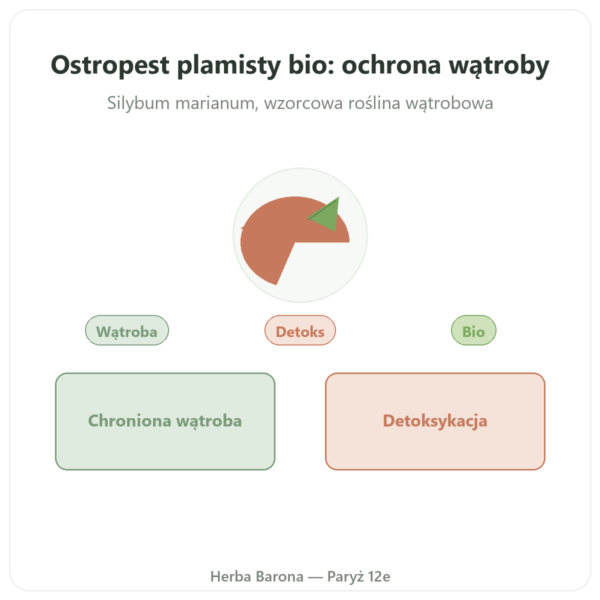 Ostropest plamisty bio: ochrona wątroby

Silybum marianum, wzorcowa roślina wątrobowa

Wątroba

Detoks

Bio

Chroniona wątroba

Detoksykacja

Herba Barona — Paryż 12e